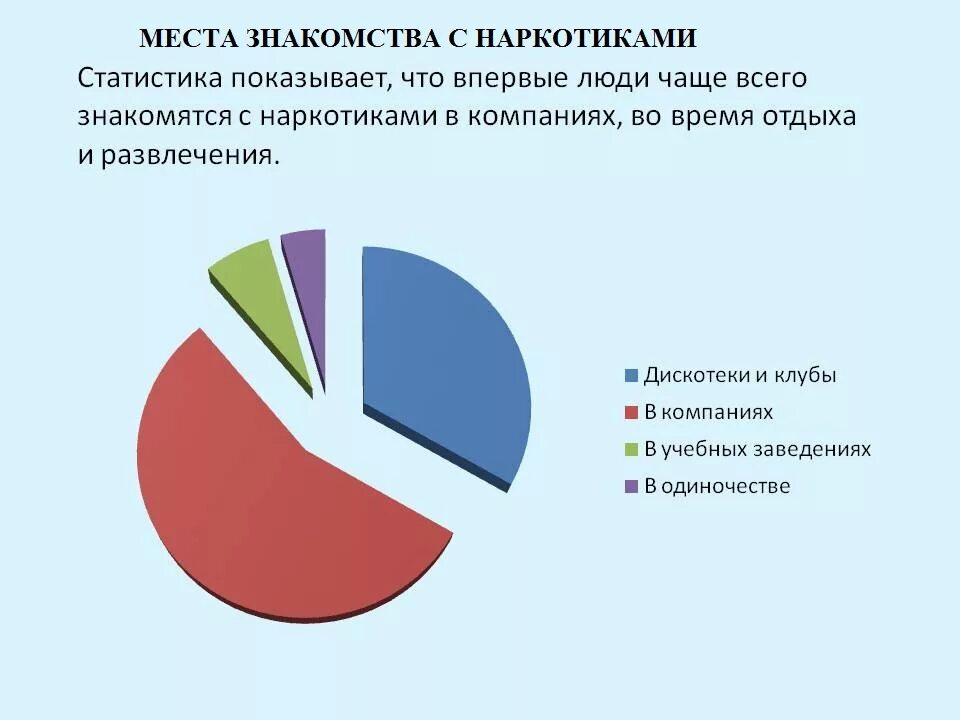 МЕСТА ЗНАКОМСТВА С НАРКОТИКАМИ

Статистика показывает, что впервые люди чаще всего знакомятся с наркотиками в компаниях, во время отдыха и развлечения.

Дискотеки и клубы
В компаниях
В учебных заведениях
В одиночестве